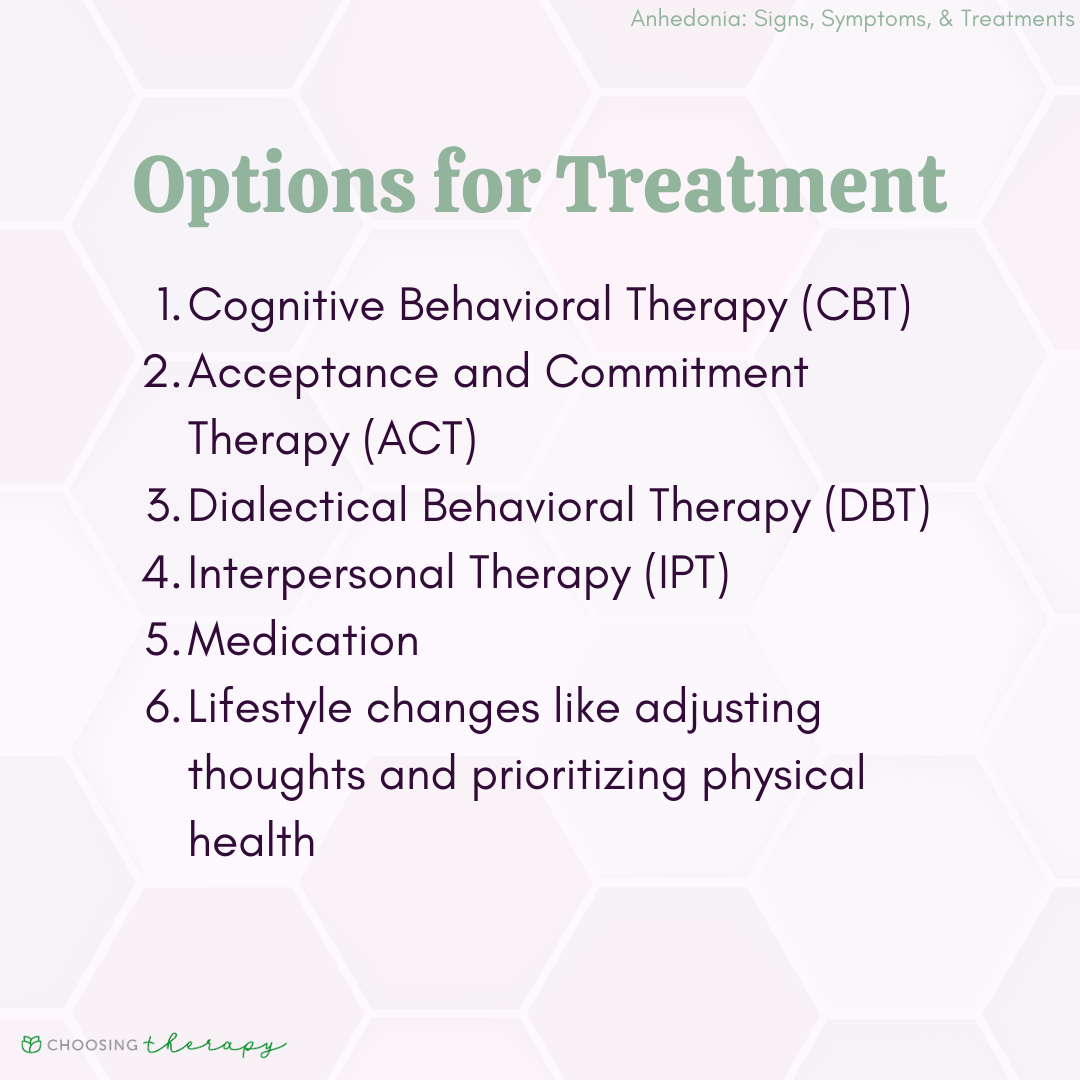 Anhedonia: Signs, Symptoms, & Treatments

Options for Treatment

1. Cognitive Behavioral Therapy (CBT)
2. Acceptance and Commitment Therapy (ACT)
3. Dialectical Behavioral Therapy (DBT)
4. Interpersonal Therapy (IPT)
5. Medication
6. Lifestyle changes like adjusting thoughts and prioritizing physical health

CHOOSING therapy